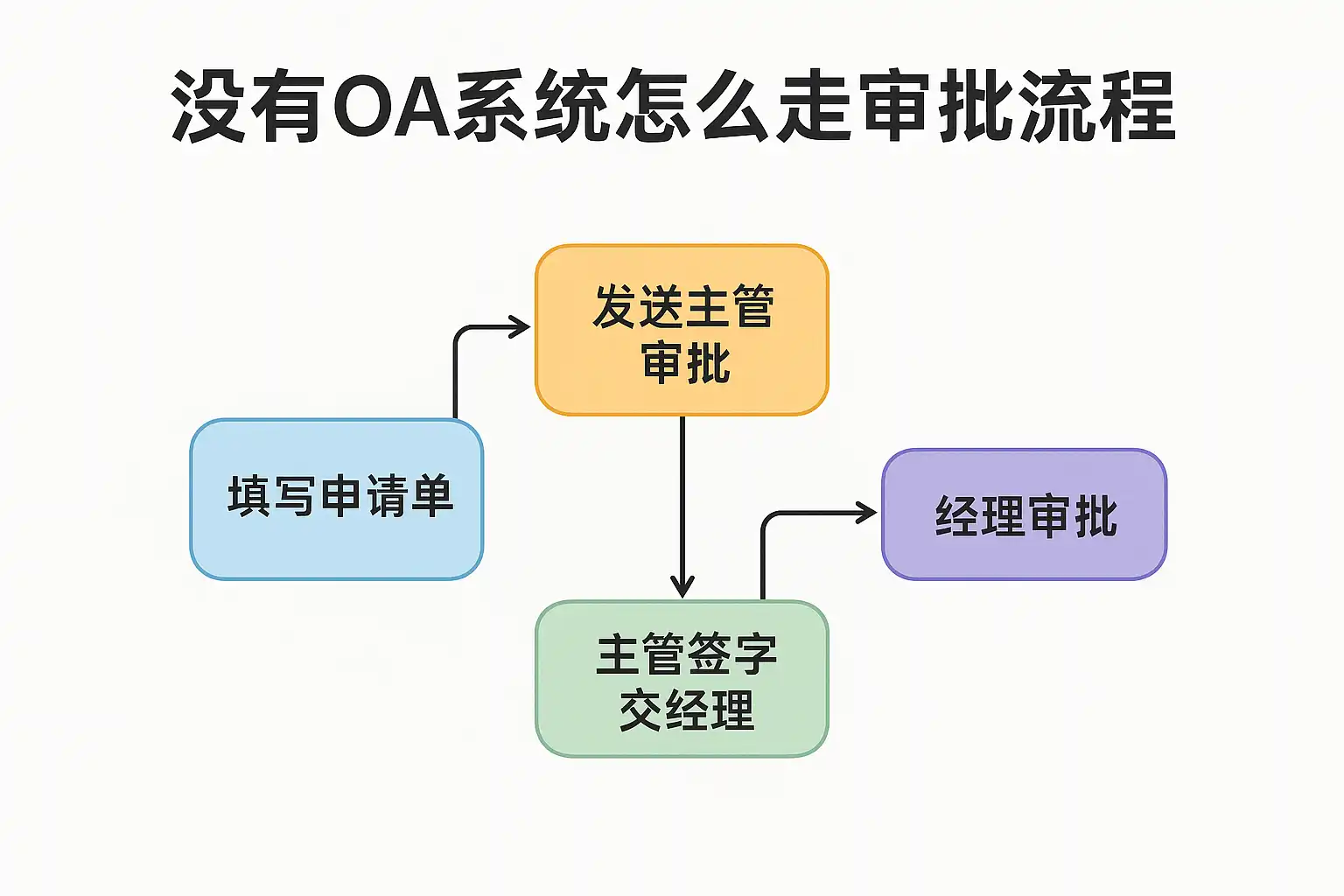 没有OA系统怎么走审批流程

填写申请单

发送主管审批

主管签字交经理

经理审批